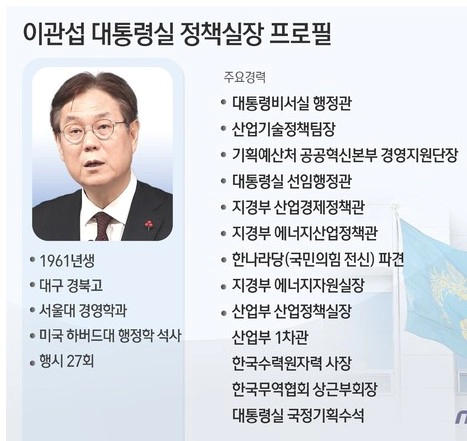 이관섭 대통령실 정책실장 프로필

• 1961년생
• 대구 경북고
• 서울대 경영학과
• 미국 하버드대 행정학 석사
• 행시 27회

주요경력
• 대통령비서실 행정관
• 산업기술정책팀장
• 기획예산처 공공혁신본부 경영지원단장
• 대통령실 선임행정관
• 지경부 산업경제정책관
• 지경부 에너지산업정책관
• 한나라당(국민의힘 전신) 파견
• 지경부 에너지자원실장
• 산업부 산업정책실장
산업부 1차관
한국수력원자력 사장
한국무역협회 상근부회장
대통령실 국정기획수석